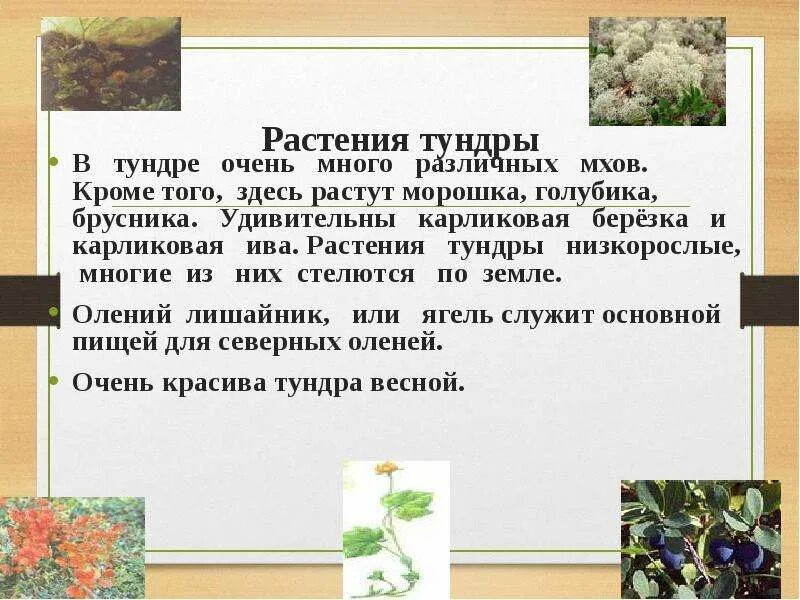 Растения тундры

• В тундре очень много различных мхов. Кроме того, здесь растут морошка, голубика, брусника. Удивительны карликовая берёзка и карликовая ива. Растения тундры низкорослые, многие из них стелются по земле.

• Олений лишайник, или ягель служит основной пищей для северных оленей.

• Очень красива тундра весной.